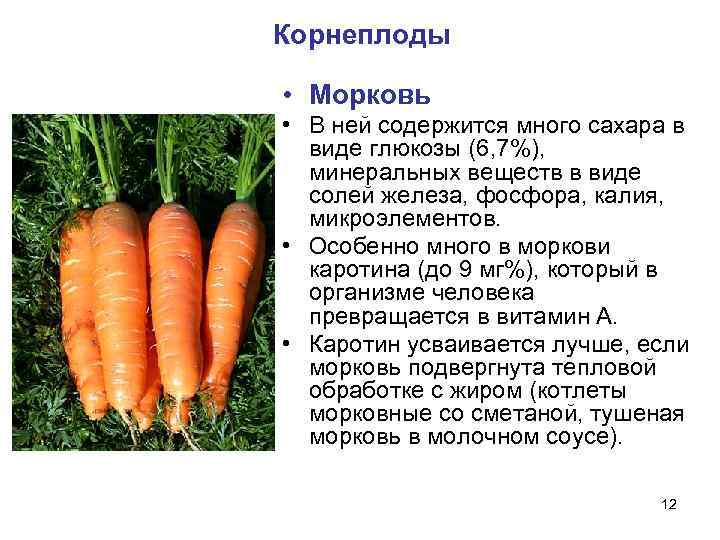 Корнеплоды

• Морковь

• В ней содержится много сахара в виде глюкозы (6,7%), минеральных веществ в виде солей железа, фосфора, калия, микроэлементов.

• Особенно много в моркови каротина (до 9 мг%), который в организме человека превращается в витамин А.

• Каротин усваивается лучше, если морковь подвергнута тепловой обработке с жиром (котлеты морковные со сметаной, тушеная морковь в молочном соусе).

12